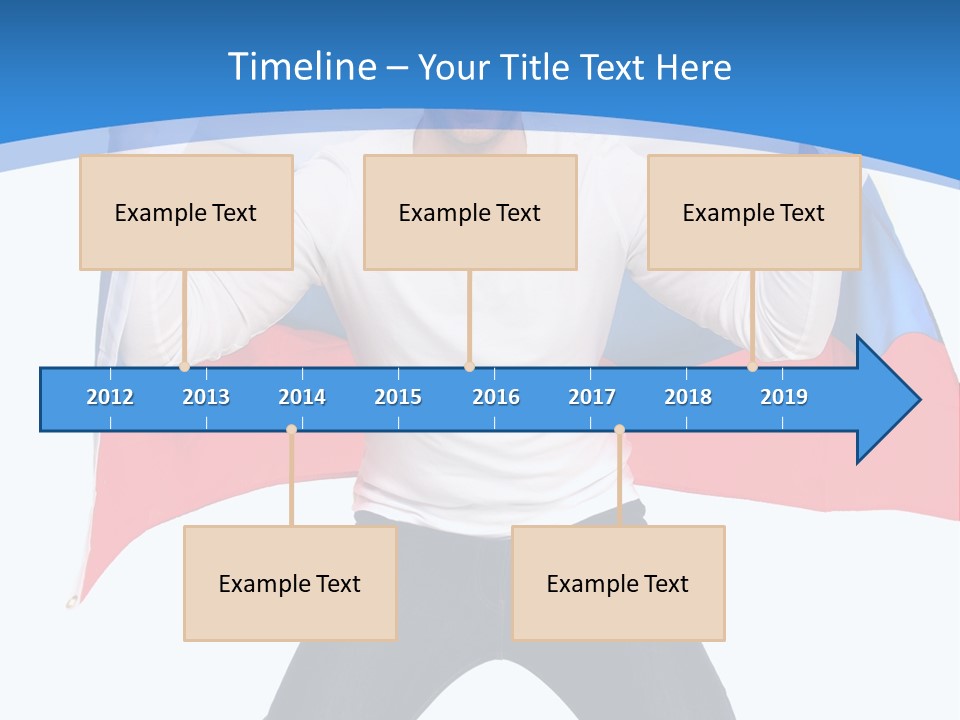 Timeline – Your Title Text Here

Example Text

Example Text

Example Text

2012 2013 2014 2015 2016 2017 2018 2019

Example Text

Example Text